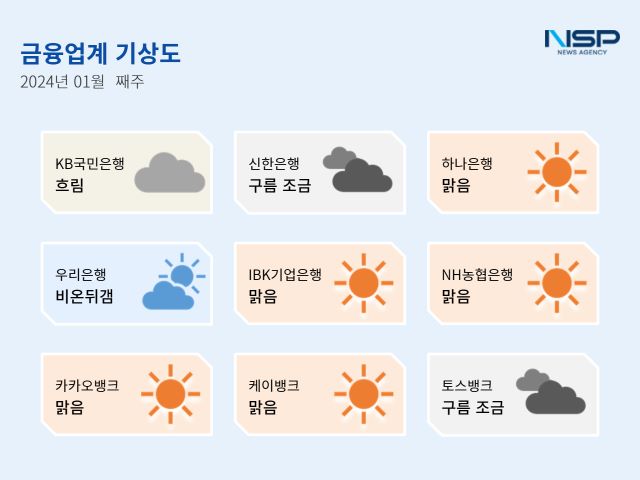 금융업계 기상도
2024년 01월 째주

NSP
NEWS AGENCY

KB국민은행
흐림

신한은행
구름 조금

하나은행
맑음

우리은행
비온뒤갬

IBK기업은행
맑음

NH농협은행
맑음

카카오뱅크
맑음

케이뱅크
맑음

토스뱅크
구름 조금